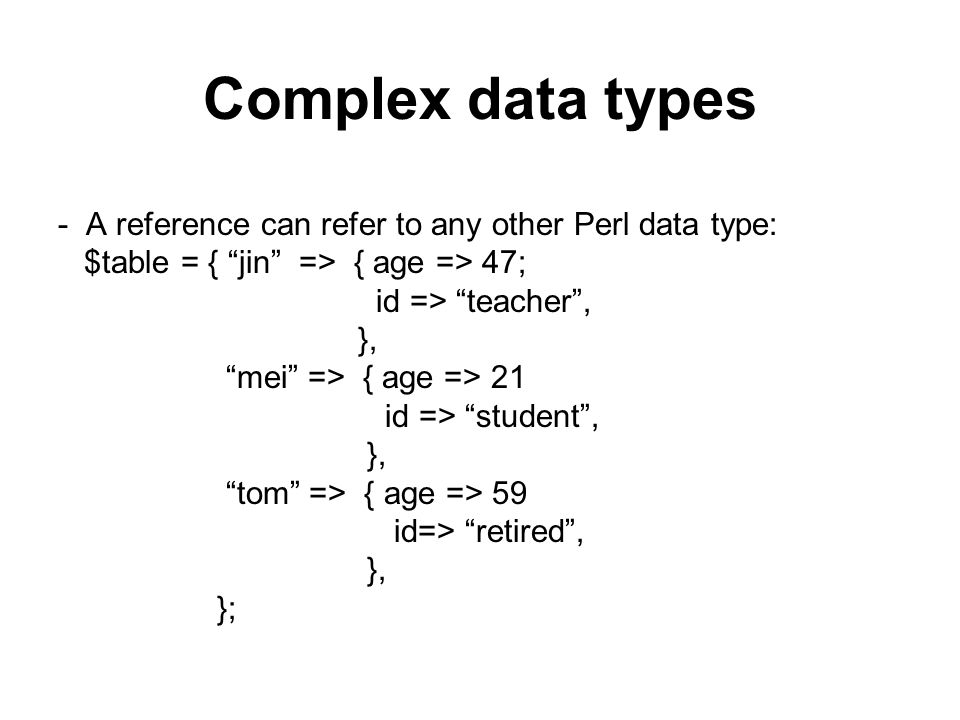 Complex data types

- A reference can refer to any other Perl data type:
$table = { “jin” => { age => 47;
id => “teacher”,
},
“mei” => { age => 21
id => “student”,
},
“tom” => { age => 59
id=> “retired”,
},
};